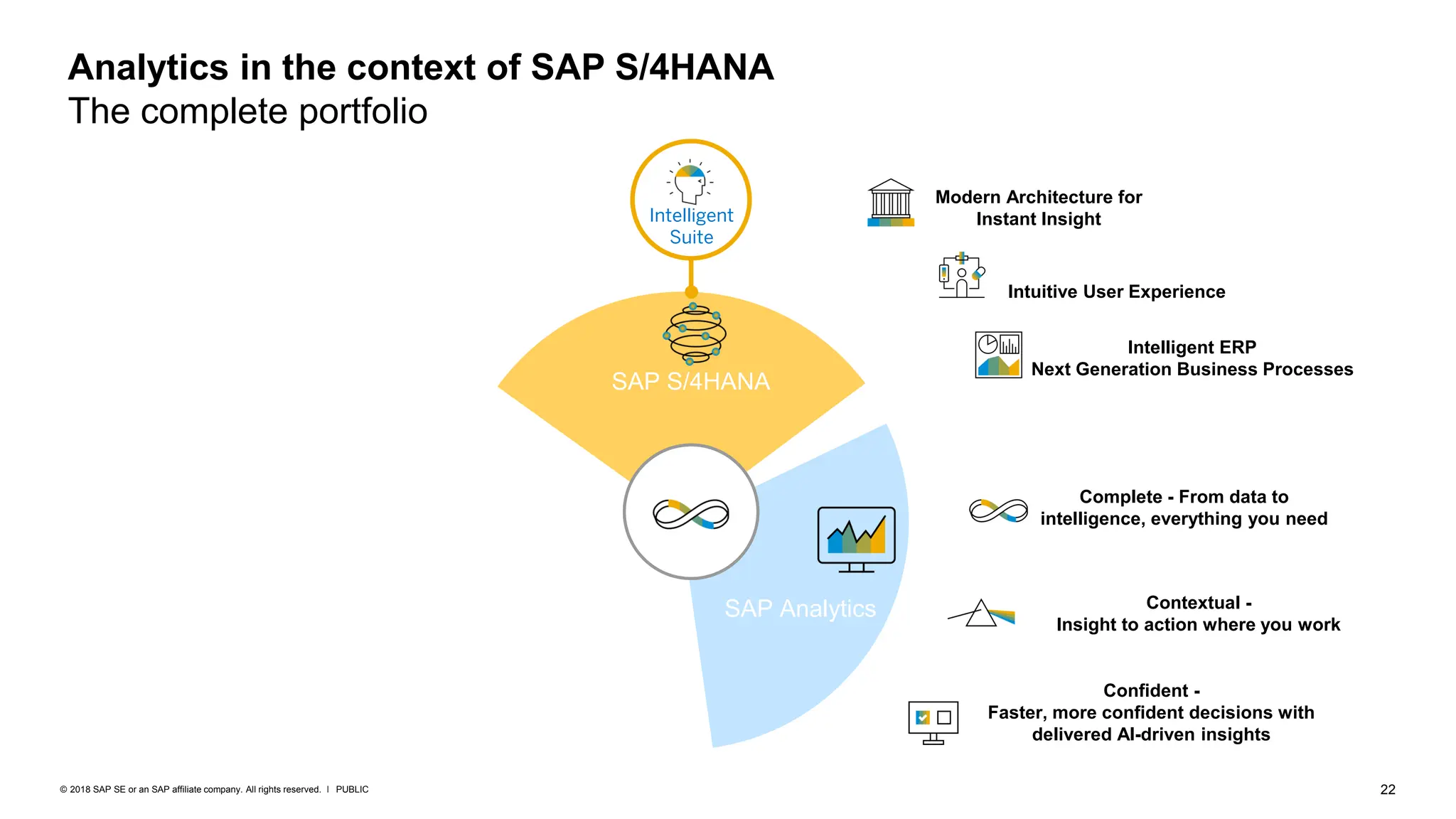 Analytics in the context of SAP S/4HANA
The complete portfolio

Intelligent Suite

SAP S/4HANA

SAP Analytics

Modern Architecture for Instant Insight

Intuitive User Experience

Intelligent ERP
Next Generation Business Processes

Complete - From data to intelligence, everything you need

Contextual -
Insight to action where you work

Confident -
Faster, more confident decisions with delivered AI-driven insights

© 2018 SAP SE or an SAP affiliate company. All rights reserved. I PUBLIC

22